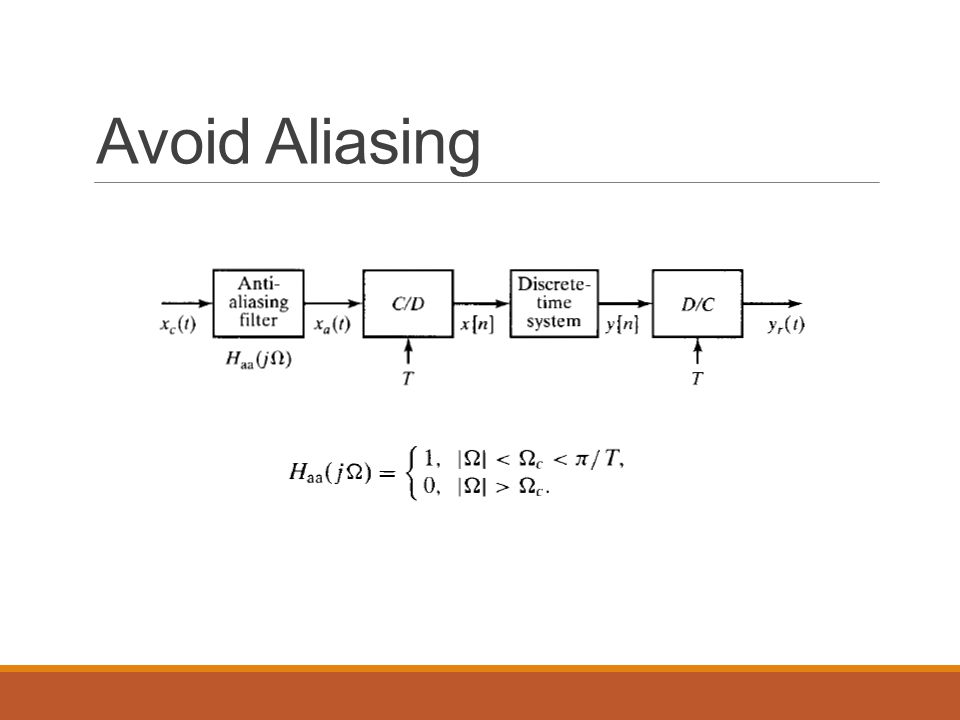 Avoid Aliasing

$x_c(t)$ Anti-aliasing filter $H_{aa}(j\Omega)$ $x_a(t)$ C/D $T$ $x[n]$ Discrete-time system $y[n]$ D/C $T$ $y_r(t)$

$H_{aa}(j\Omega) = \begin{cases} 1, & |\Omega| < \Omega_c < \pi/T, \\ 0, & |\Omega| > \Omega_c. \end{cases}$